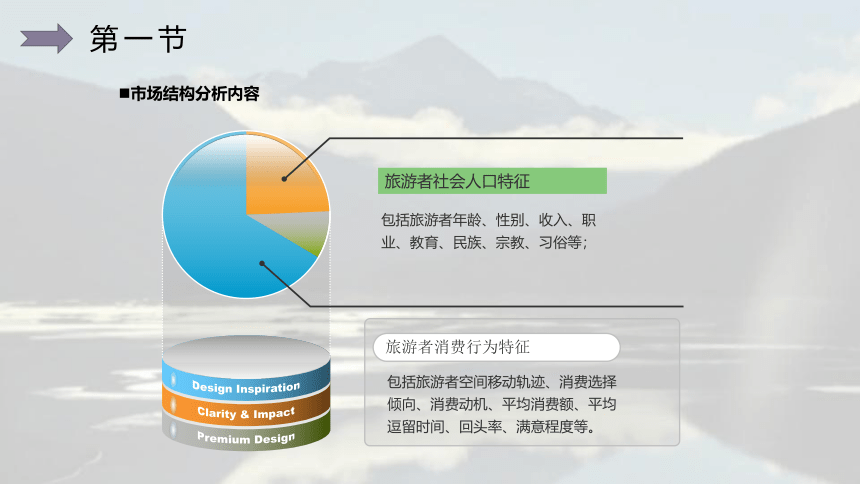 第一节

■市场结构分析内容

旅游者社会人口特征

包括旅游者年龄、性别、收入、职业、教育、民族、宗教、习俗等；

旅游者消费行为特征

包括旅游者空间移动轨迹、消费选择倾向、消费动机、平均消费额、平均逗留时间、回头率、满意程度等。

Design Inspiration

Clarity & Impact

Premium Design